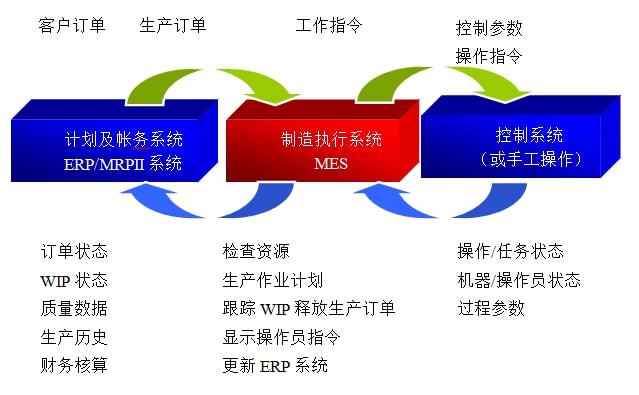 客户订单

生产订单

工作指令

控制参数
操作指令

计划及帐务系统
ERP/MRPII 系统

制造执行系统
MES

控制系统
（或手工操作）

订单状态
WIP 状态
质量数据
生产历史
财务核算

检查资源
生产作业计划
跟踪 WIP 释放生产订单
显示操作员指令
更新 ERP 系统

操作/任务状态
机器/操作员状态
过程参数